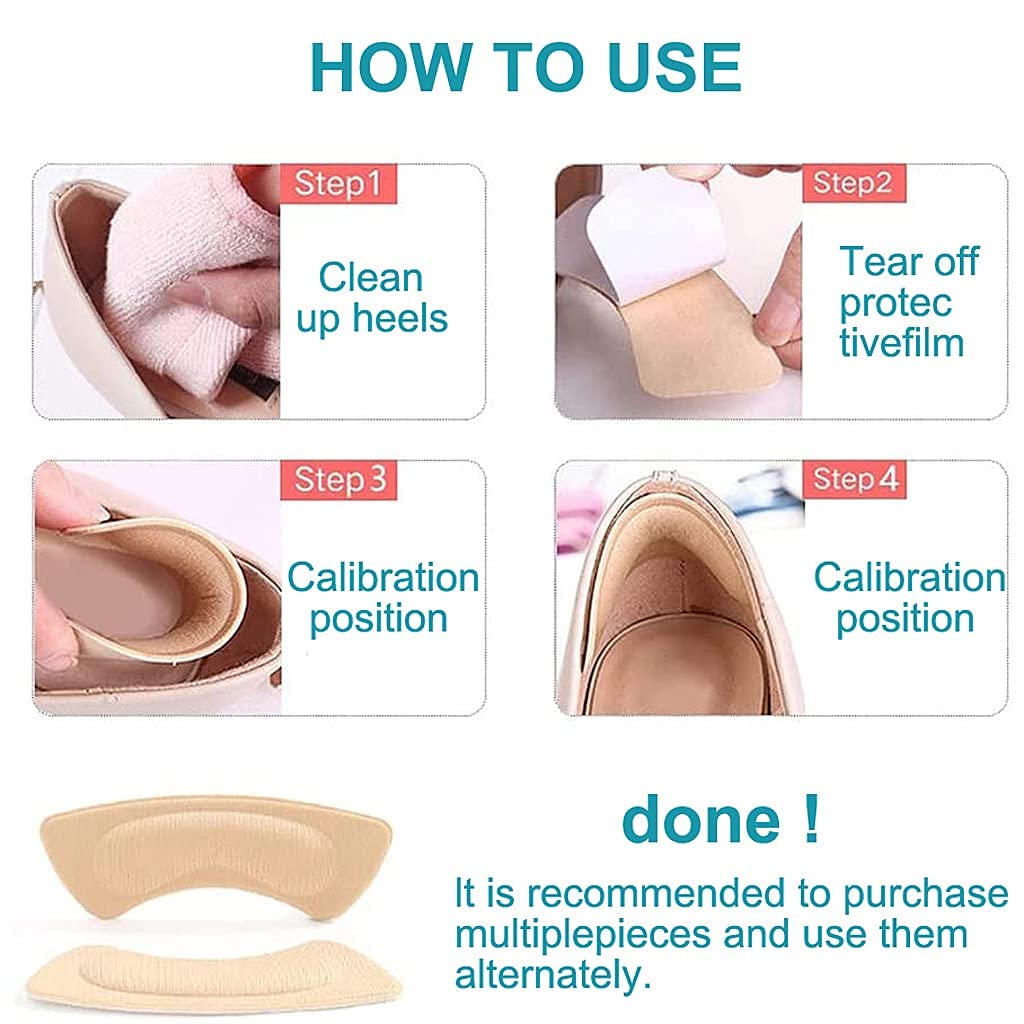 HOW TO USE

Step1

Clean up heels

Step2

Tear off protec tivefilm

Step3

Calibration position

Step4

Calibration position

done !

It is recommended to purchase multiplepieces and use them alternately.